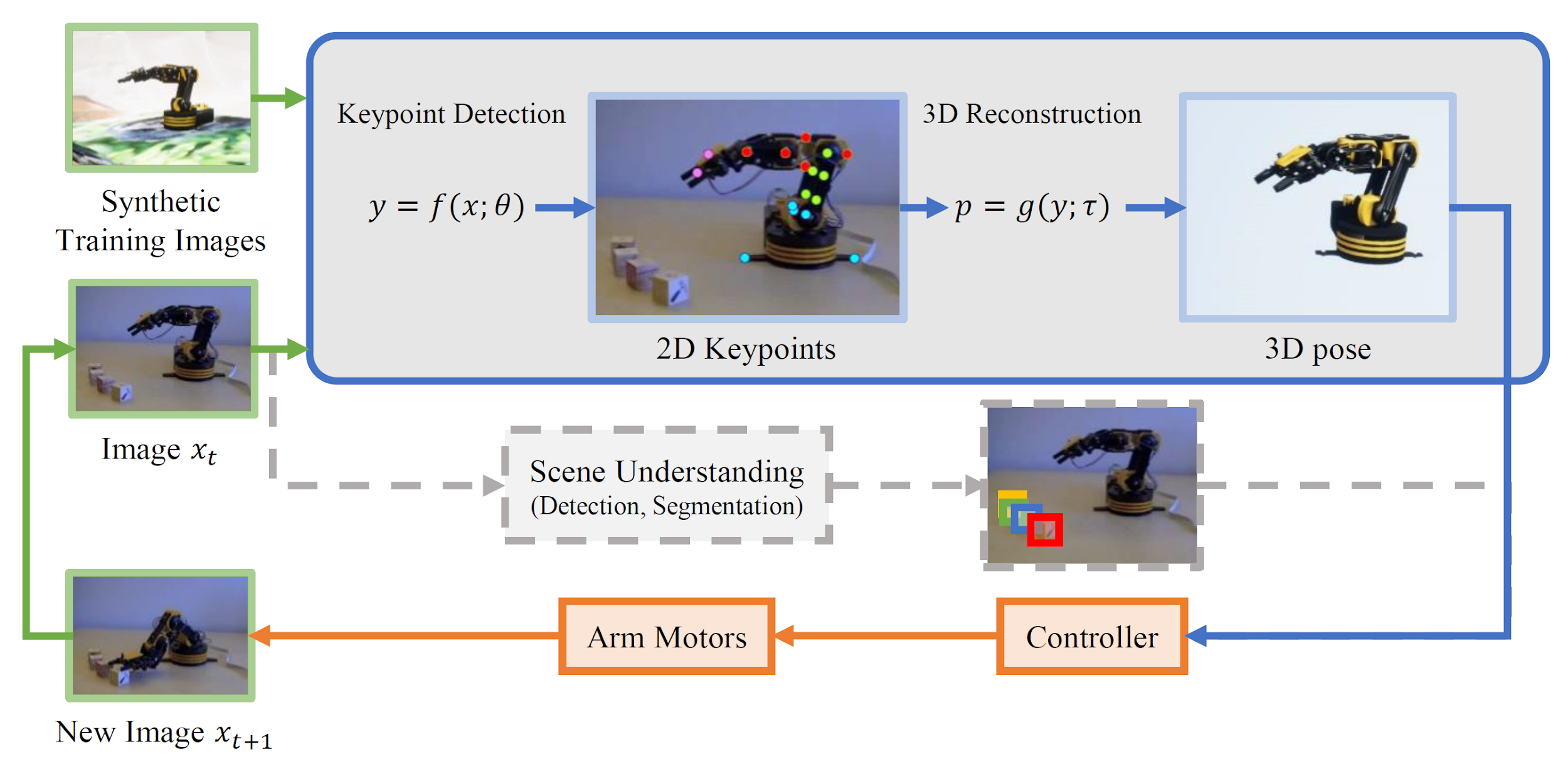 Synthetic Training Images

Keypoint Detection

$y = f(x; \theta)$

2D Keypoints

3D Reconstruction

$p = g(y; \tau)$

3D pose

Image $x_t$

Scene Understanding
(Detection, Segmentation)

New Image $x_{t+1}$

Arm Motors

Controller